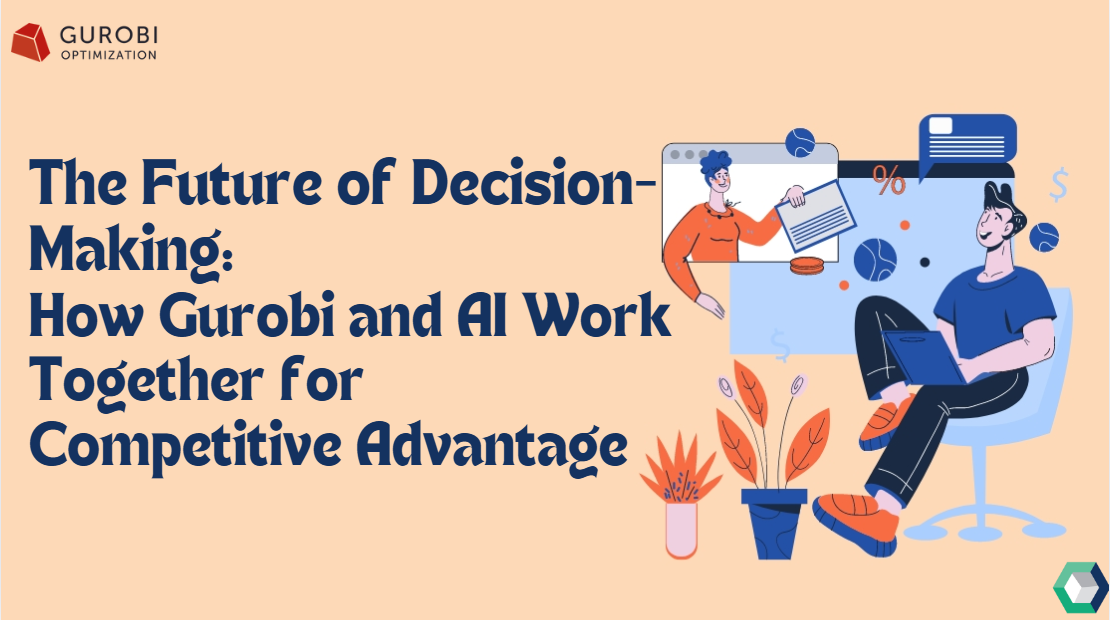 GUROBI OPTIMIZATION

The Future of Decision-Making:
How Gurobi and AI Work Together for Competitive Advantage

%
$
$